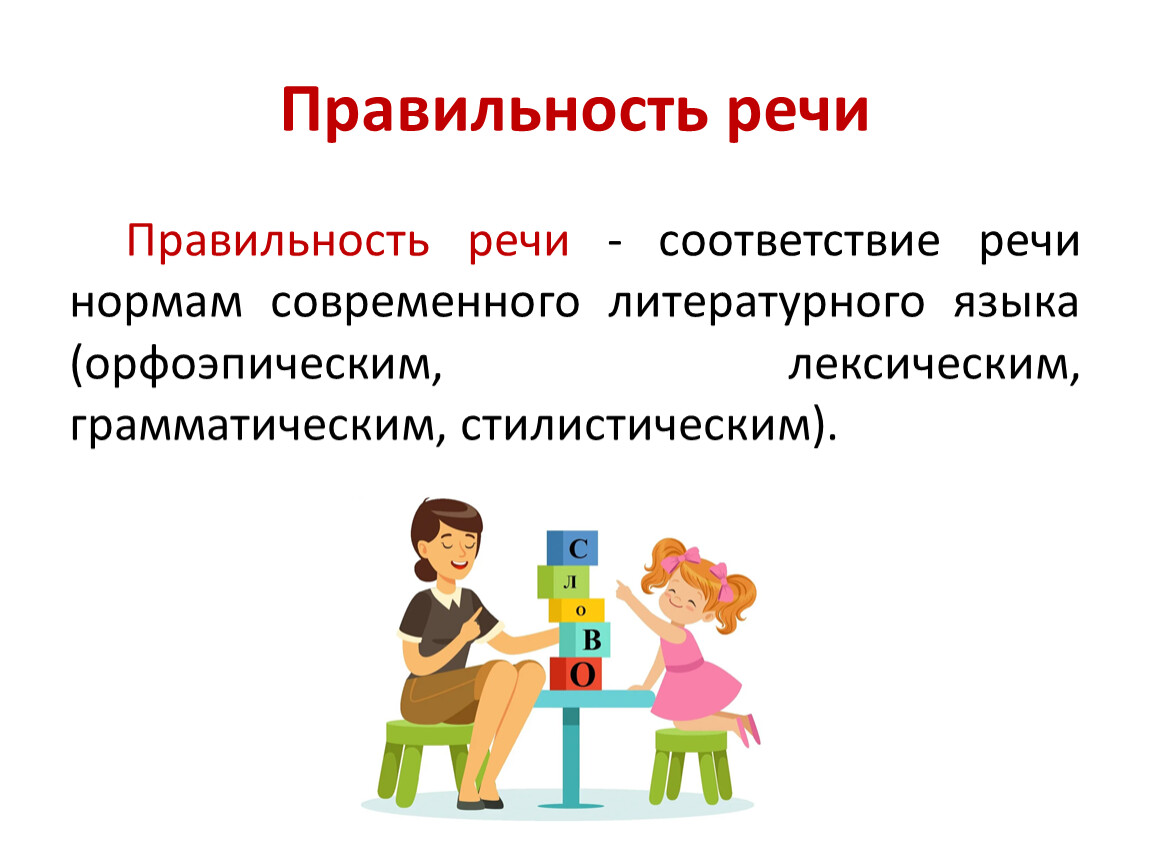 Правильность речи

Правильность речи - соответствие речи нормам современного литературного языка (орфоэпическим, лексическим, грамматическим, стилистическим).

С
л
о
В
О